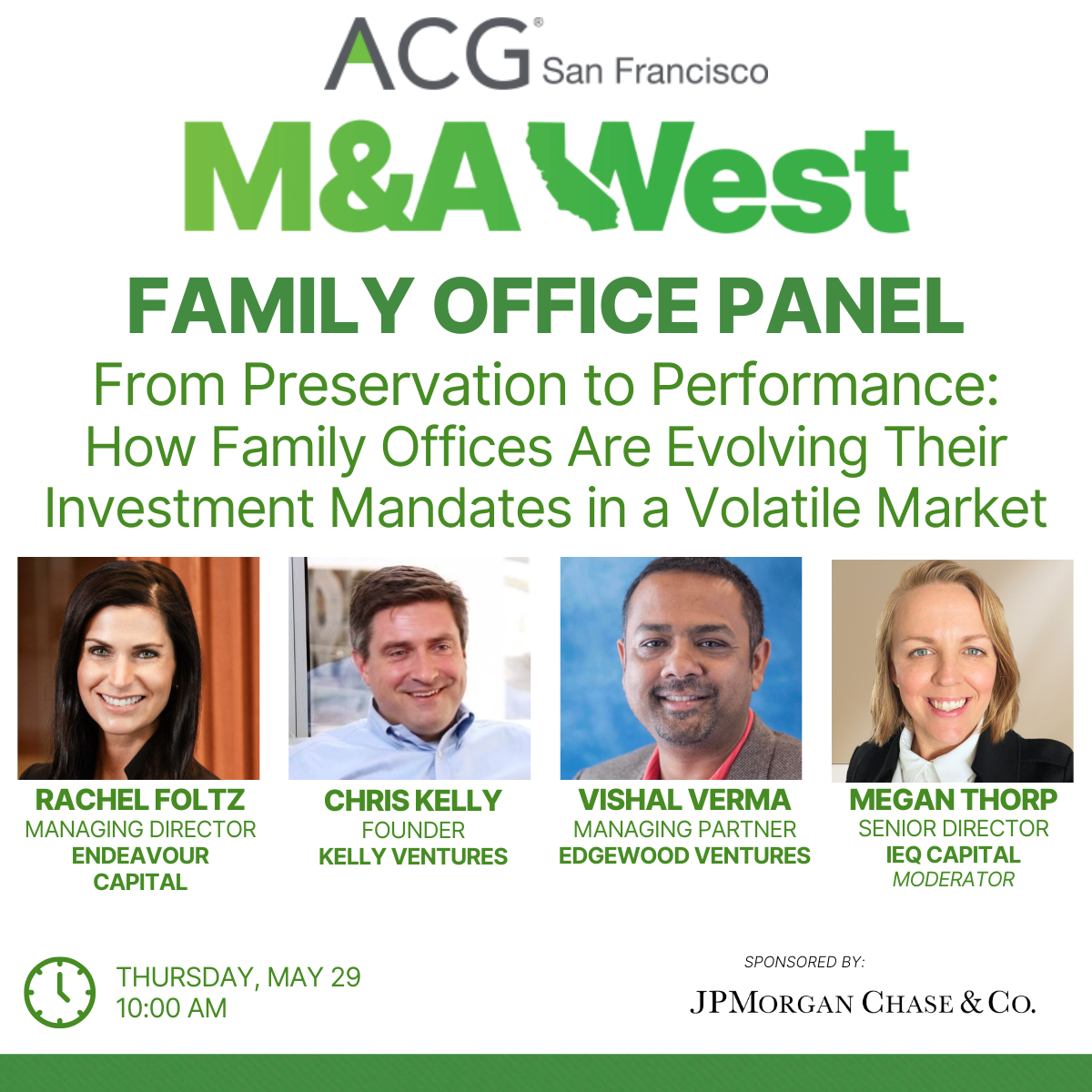 ACG® San Francisco

M&A West

FAMILY OFFICE PANEL

From Preservation to Performance: How Family Offices Are Evolving Their Investment Mandates in a Volatile Market

RACHEL FOLTZ
MANAGING DIRECTOR
ENDEAVOUR CAPITAL

CHRIS KELLY
FOUNDER
KELLY VENTURES

VISHAL VERMA
MANAGING PARTNER
EDGEWOOD VENTURES

MEGAN THORP
SENIOR DIRECTOR
IEQ CAPITAL
MODERATOR

THURSDAY, MAY 29
10:00 AM

SPONSORED BY:
JPMORGAN CHASE & CO.